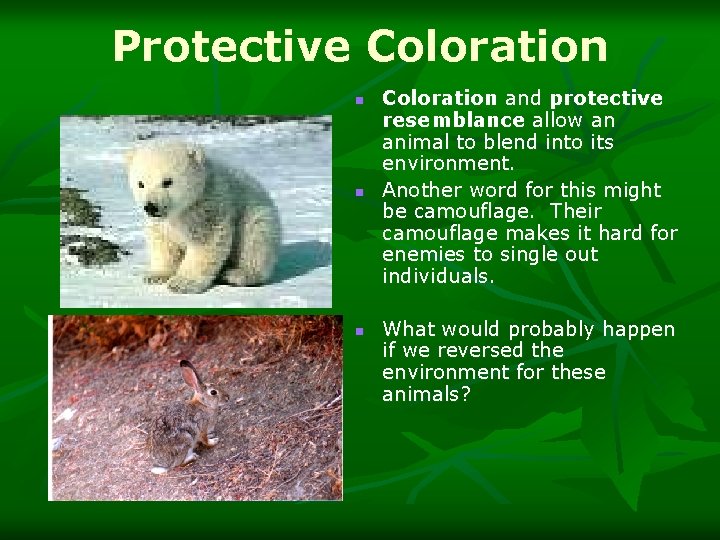 Protective Coloration

- Coloration and protective resemblance allow an animal to blend into its environment.
- Another word for this might be camouflage.  Their camouflage makes it hard for enemies to single out individuals.

- What would probably happen if we reversed the environment for these animals?